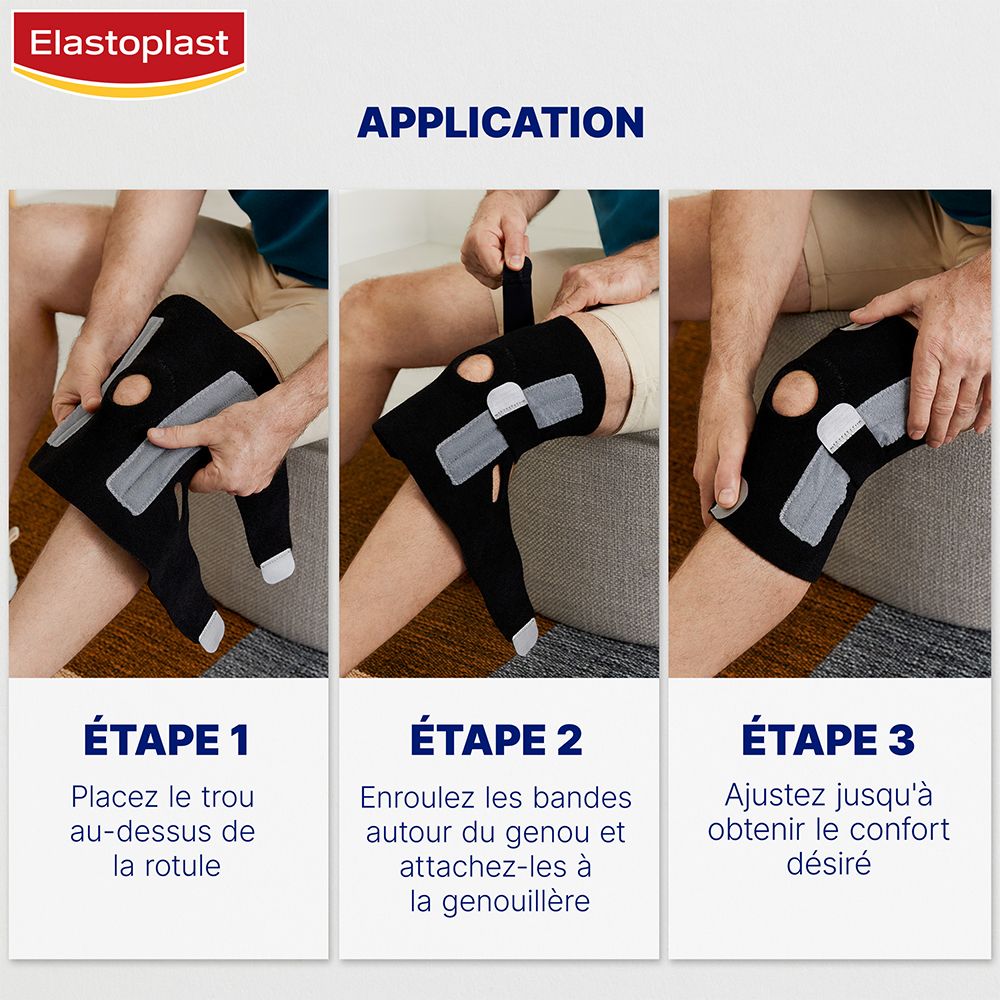 Elastoplast

APPLICATION

ÉTAPE 1

Placez le trou au-dessus de la rotule

ÉTAPE 2

Enroulez les bandes autour du genou et attachez-les à la genouillère

ÉTAPE 3

Ajustez jusqu'à obtenir le confort désiré